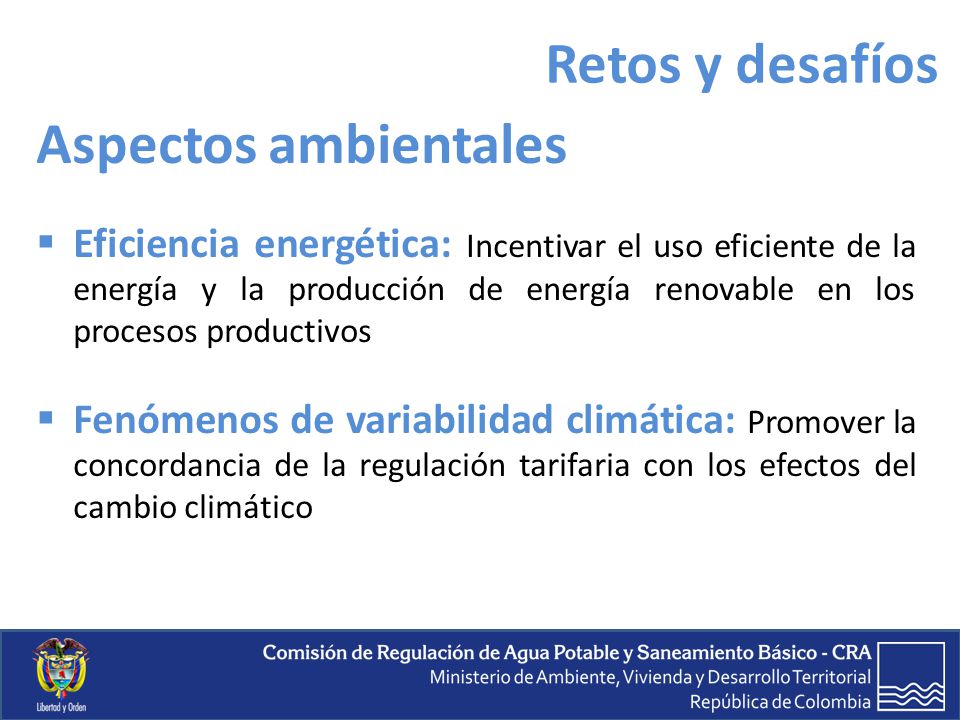 Retos y desafíos

Aspectos ambientales

▪ Eficiencia energética: Incentivar el uso eficiente de la energía y la producción de energía renovable en los procesos productivos

▪ Fenómenos de variabilidad climática: Promover la concordancia de la regulación tarifaria con los efectos del cambio climático

Libertad y Orden

Comisión de Regulación de Agua Potable y Saneamiento Básico - CRA
Ministerio de Ambiente, Vivienda y Desarrollo Territorial
República de Colombia